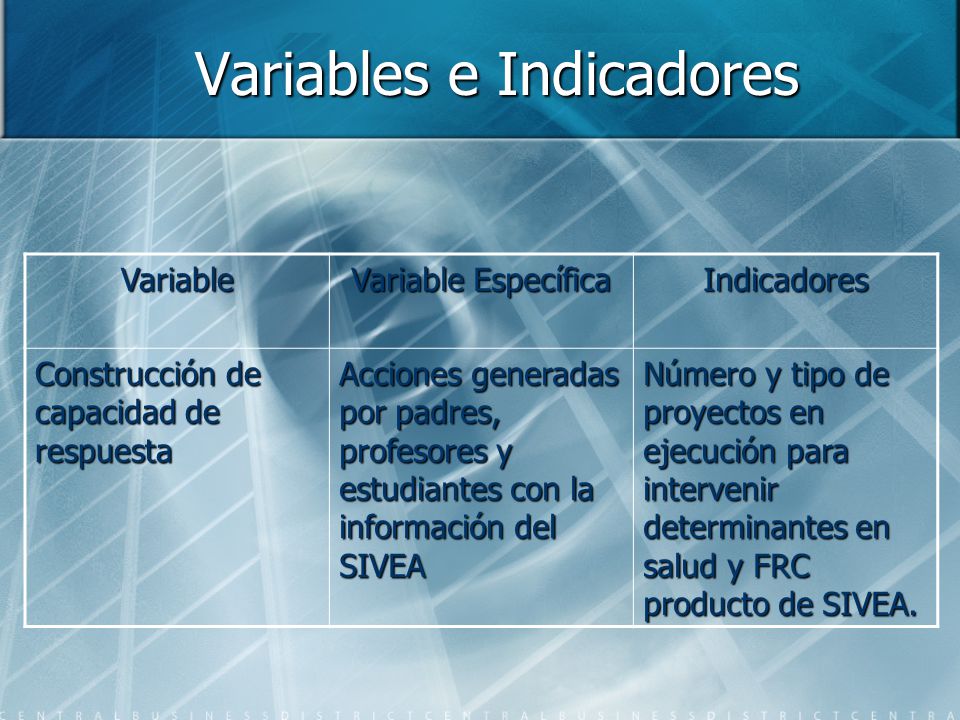 Variables e Indicadores

| Variable | Variable Específica | Indicadores |
|---|---|---|
| Construcción de capacidad de respuesta | Acciones generadas por padres, profesores y estudiantes con la información del SIVEA | Número y tipo de proyectos en ejecución para intervenir determinantes en salud y FRC producto de SIVEA. |

CENTRALBUSINESSDISTRICTCENTRALBUSINESSDISTRICTCENTRA